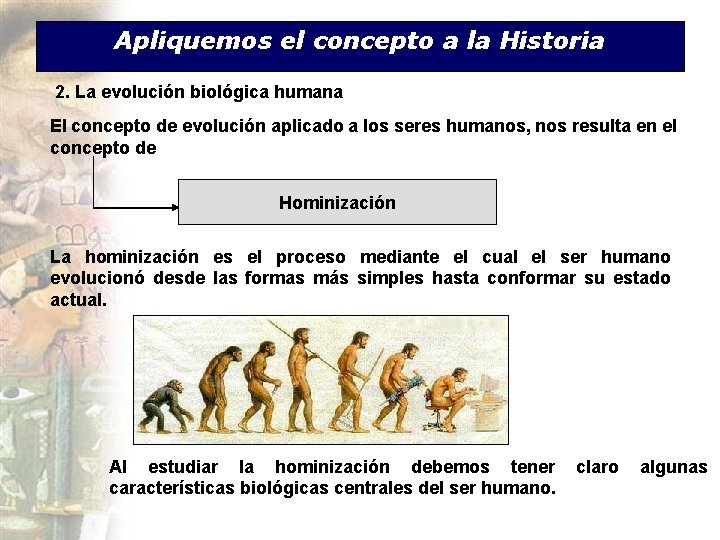 Apliquemos el concepto a la Historia

2. La evolución biológica humana

El concepto de evolución aplicado a los seres humanos, nos resulta en el concepto de

Hominización

La hominización es el proceso mediante el cual el ser humano evolucionó desde las formas más simples hasta conformar su estado actual.

Al estudiar la hominización debemos tener claro algunas características biológicas centrales del ser humano.